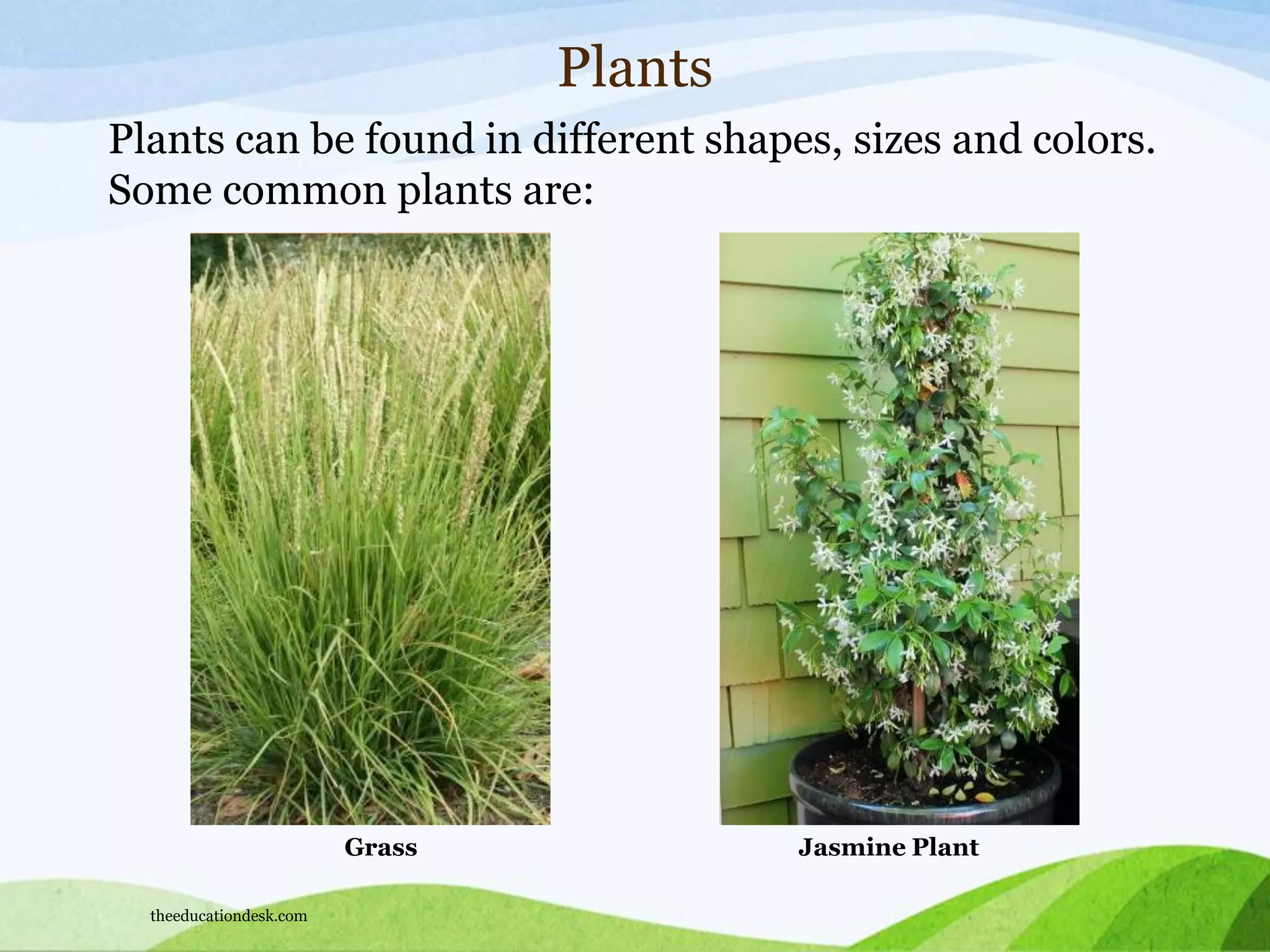 Plants

Plants can be found in different shapes, sizes and colors. Some common plants are:

Grass

Jasmine Plant

theeducationdesk.com